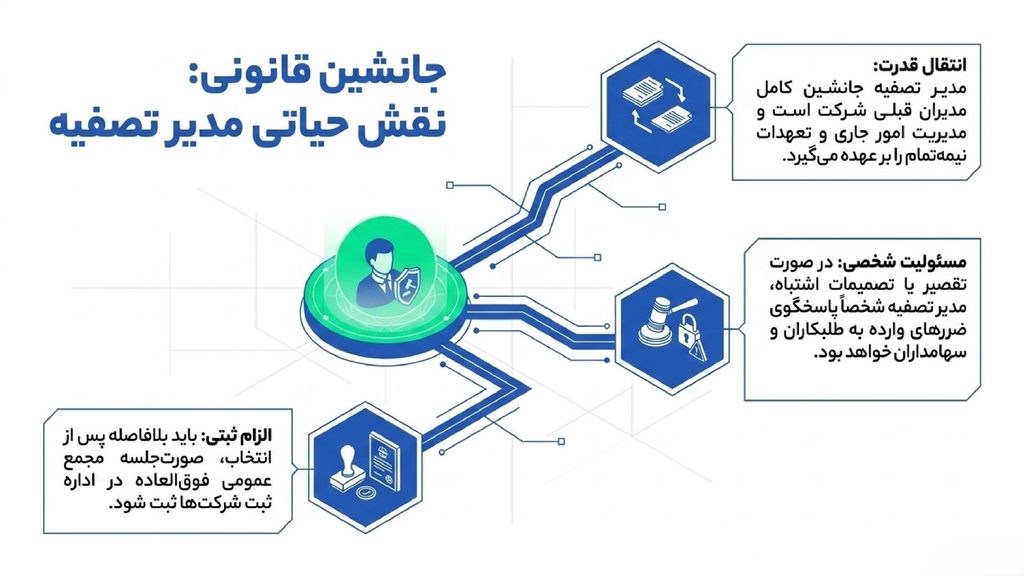 جانشین قانونی:
نقش حیاتی مدیر تصفیه

انتقال قدرت: مدیر تصفیه جانشین کامل مدیران قبلی شرکت است و مدیریت امور جاری و تعهدات نیمه‌تمام را بر عهده می‌گیرد.

مسئولیت شخصی: در صورت تقصیر یا تصمیمات اشتباه، مدیر تصفیه شخصاً پاسخگوی ضررهای وارده به طلبکاران و سهامداران خواهد بود.

الزام ثبتی: باید بلافاصله پس از انتخاب، صورت‌جلسه مجمع عمومی فوق‌العاده در اداره ثبت شرکت‌ها ثبت شود.